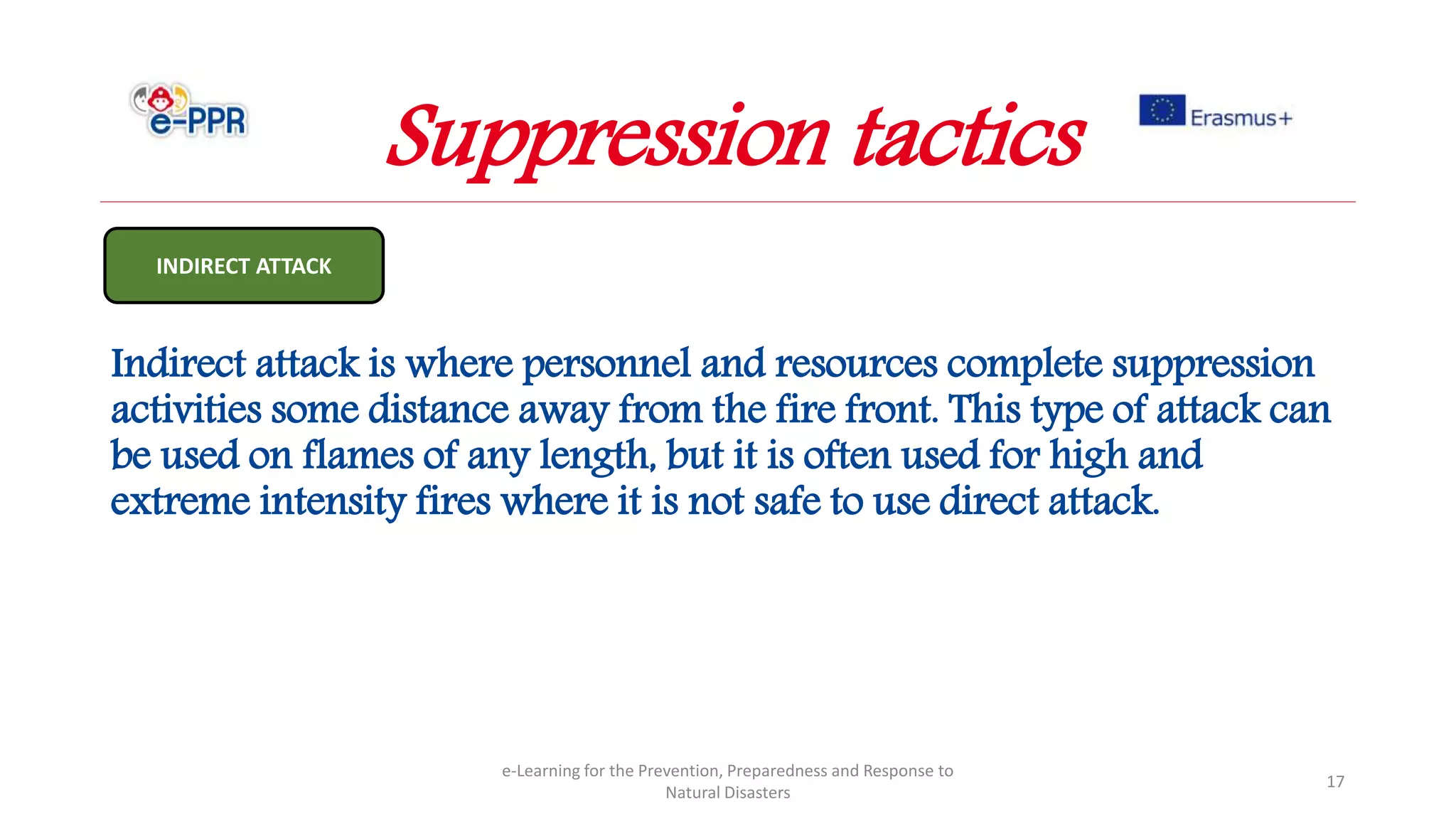 e-PPR

Suppression tactics

Erasmus+

INDIRECT ATTACK

Indirect attack is where personnel and resources complete suppression activities some distance away from the fire front. This type of attack can be used on flames of any length, but it is often used for high and extreme intensity fires where it is not safe to use direct attack.

e-Learning for the Prevention, Preparedness and Response to Natural Disasters

17